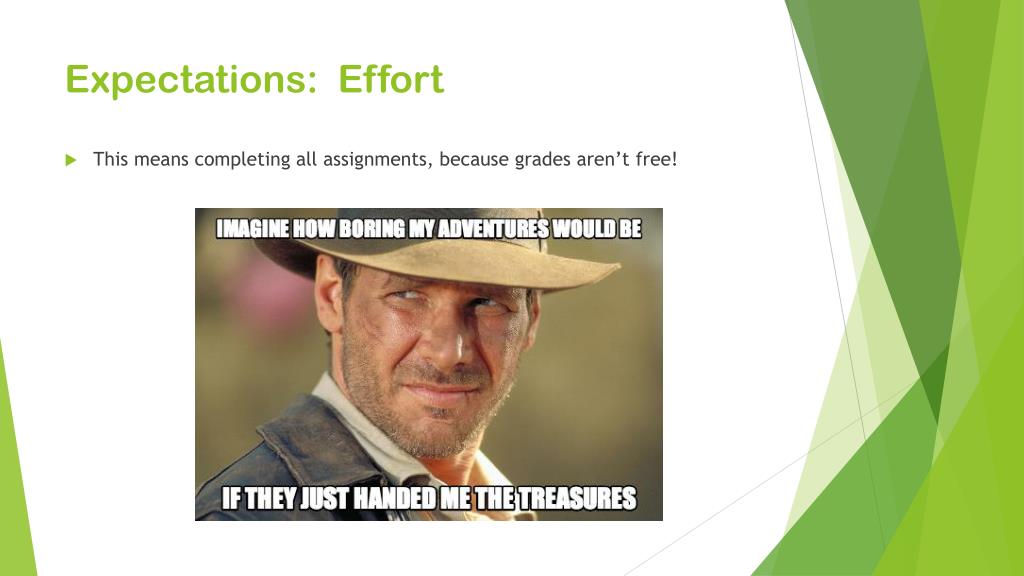 Expectations: Effort

This means completing all assignments, because grades aren't free!

IMAGINE HOW BORING MY ADVENTURES WOULD BE

IF THEY JUST HANDED ME THE TREASURES